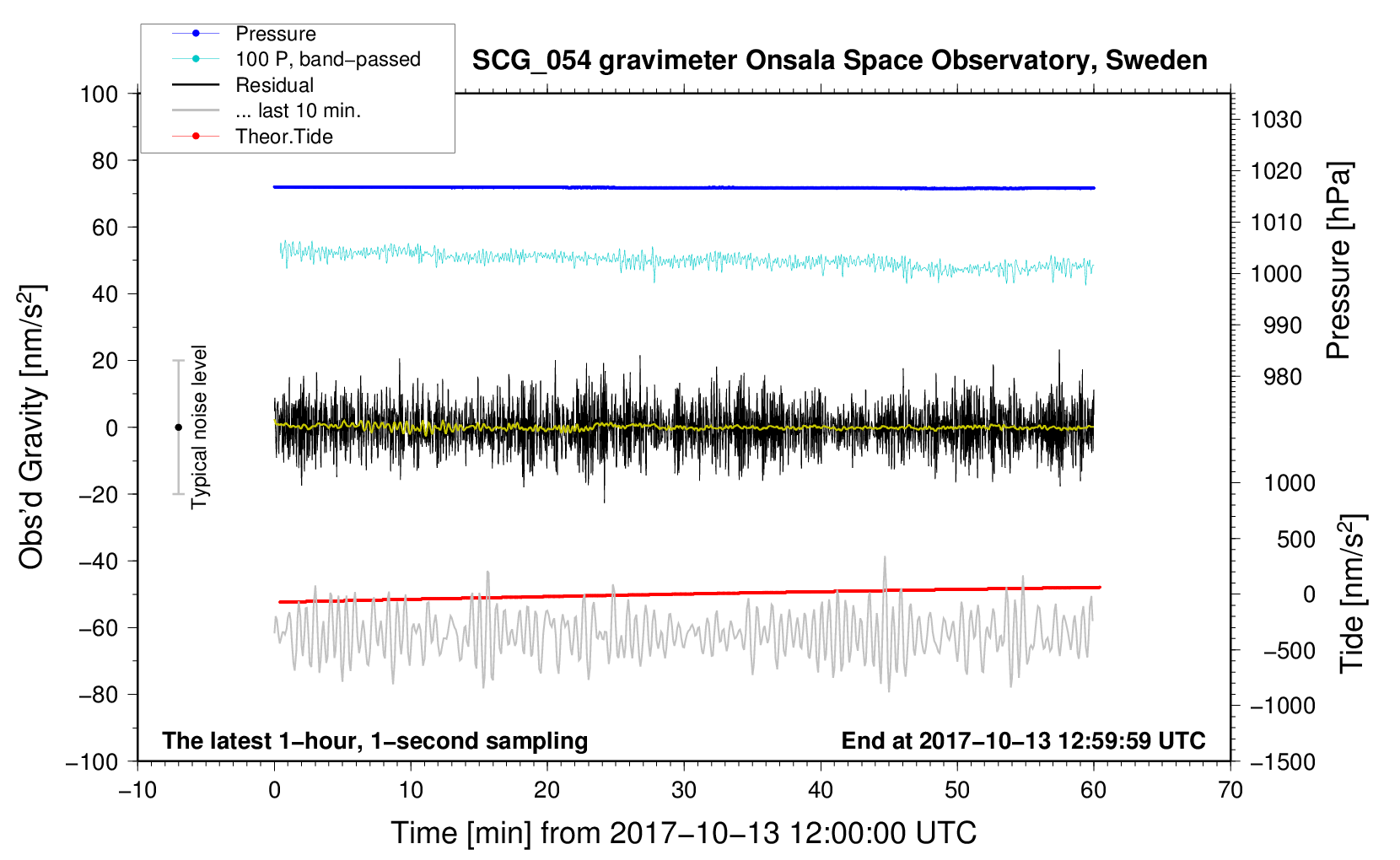 Pressure
100 P, band−passed
Residual
... last 10 min.
Theor.Tide

SCG_054 gravimeter Onsala Space Observatory, Sweden

100
80
60
40
20
0
−20
−40
−60
−80
−100

Obs'd Gravity [nm/s$^2$]

Typical noise level

1030
1020
1010
1000
990
980

Pressure [hPa]

1000
500
0
−500
−1000
−1500

Tide [nm/s$^2$]

The latest 1−hour, 1−second sampling

End at 2017−10−13 12:59:59 UTC

−10
0
10
20
30
40
50
60
70

Time [min] from 2017−10−13 12:00:00 UTC